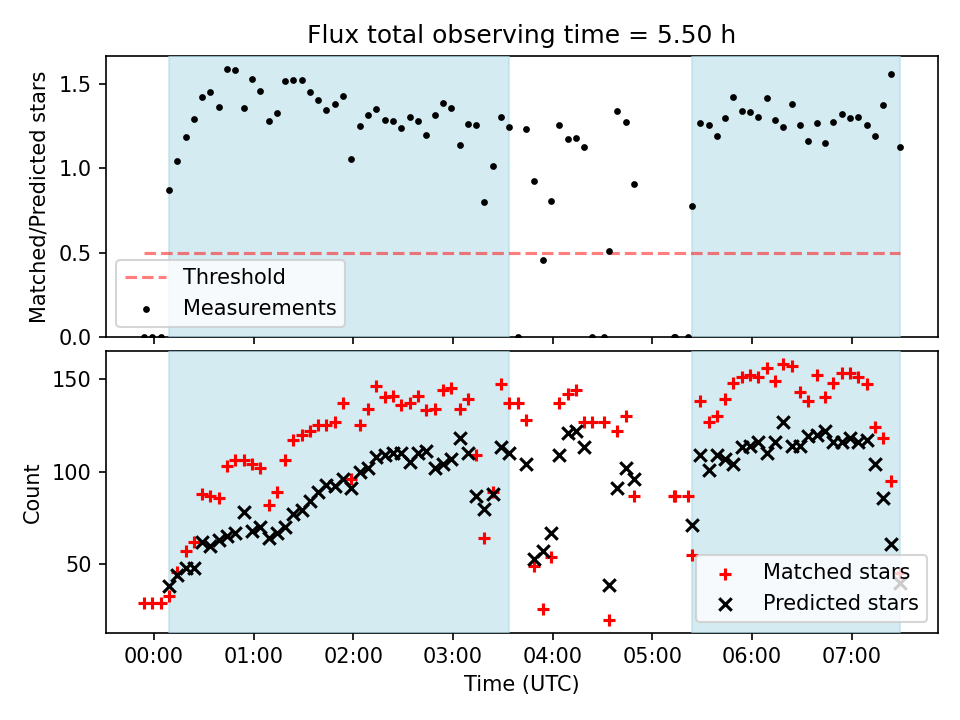 Flux total observing time = 5.50 h

Matched/Predicted stars

1.5
1.0
0.5
0.0

Threshold
Measurements

Count

150
100
50

Matched stars
Predicted stars

00:00
01:00
02:00
03:00
04:00
05:00
06:00
07:00

Time (UTC)